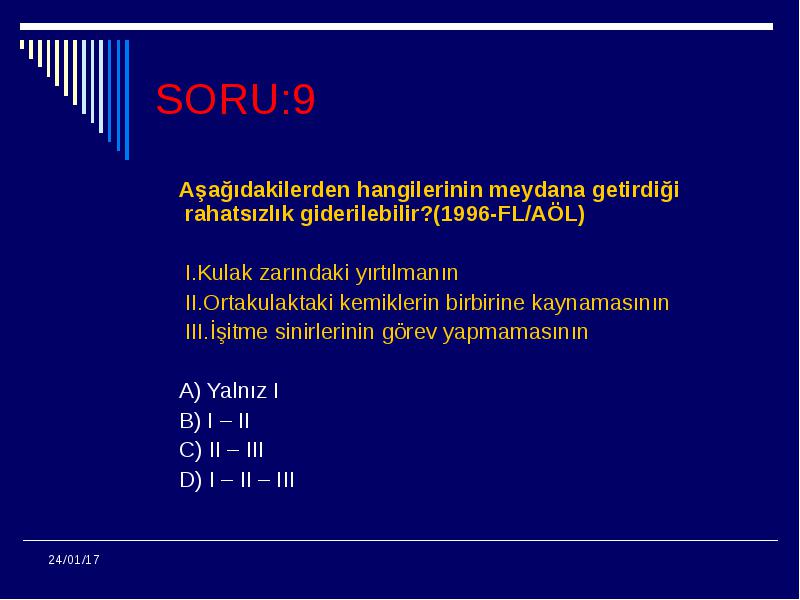 SORU:9

Aşağıdakilerden hangilerinin meydana getirdiği rahatsızlık giderilebilir?(1996-FL/AÖL)

I.Kulak zarındaki yırtılmanın
II.Ortakulaktaki kemiklerin birbirine kaynamasının
III.İşitme sinirlerinin görev yapmamasının

A) Yalnız I
B) I – II
C) II – III
D) I – II – III

24/01/17